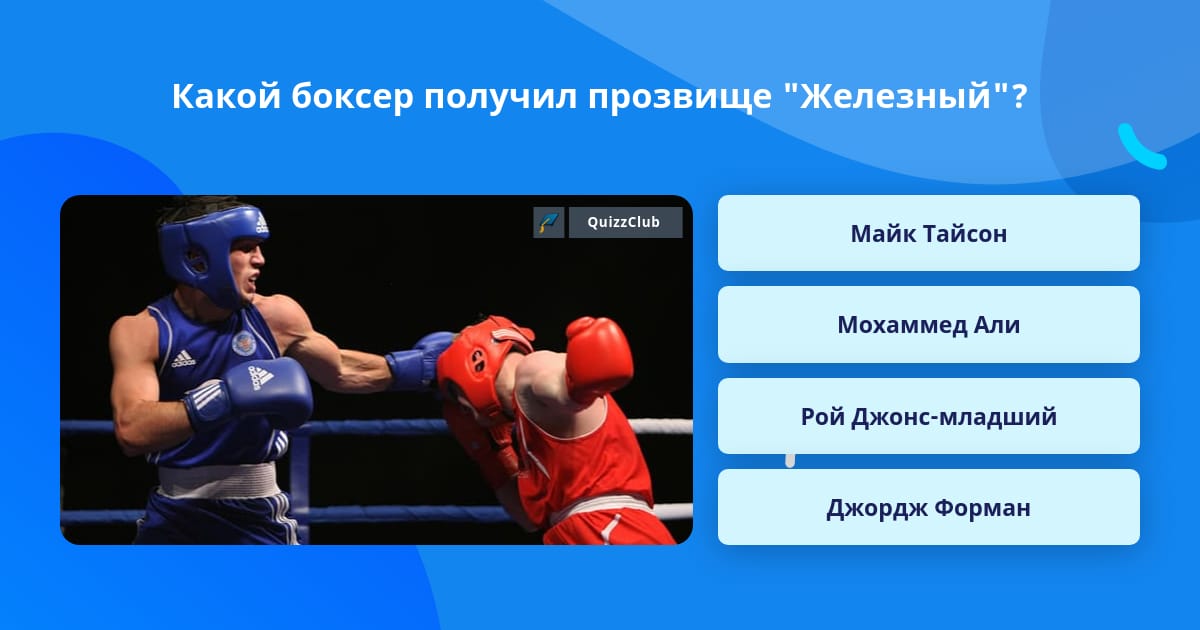 Какой боксер получил прозвище "Железный"?

QuizzClub

Майк Тайсон

Мохаммед Али

Рой Джонс-младший

Джордж Форман